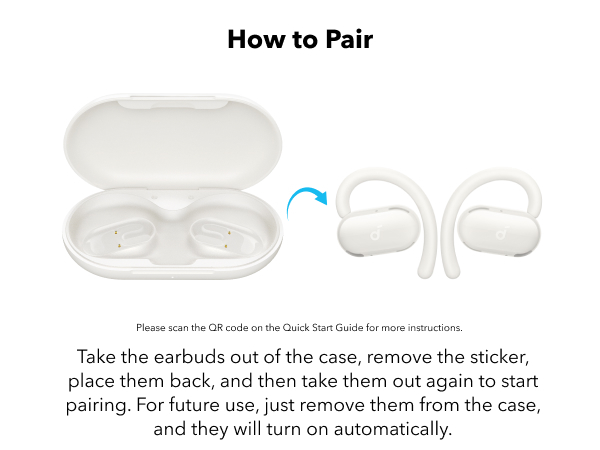 How to Pair

Please scan the QR code on the Quick Start Guide for more instructions.

Take the earbuds out of the case, remove the sticker, place them back, and then take them out again to start pairing. For future use, just remove them from the case, and they will turn on automatically.